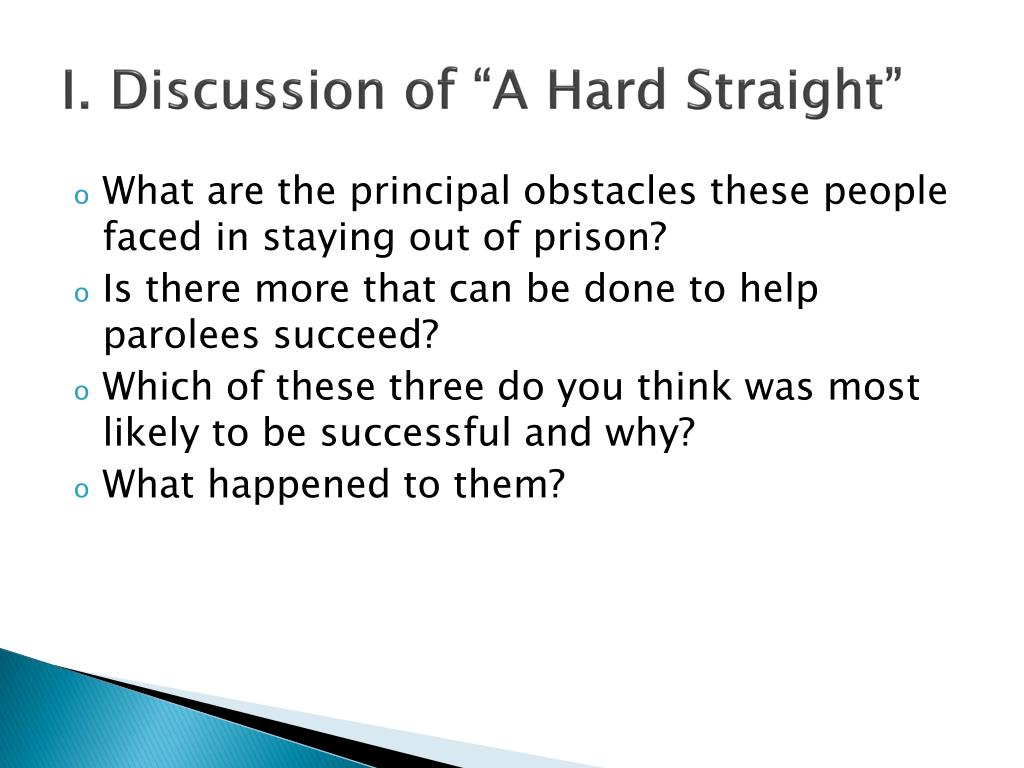 I. Discussion of “A Hard Straight”

o What are the principal obstacles these people faced in staying out of prison?
o Is there more that can be done to help parolees succeed?
o Which of these three do you think was most likely to be successful and why?
o What happened to them?